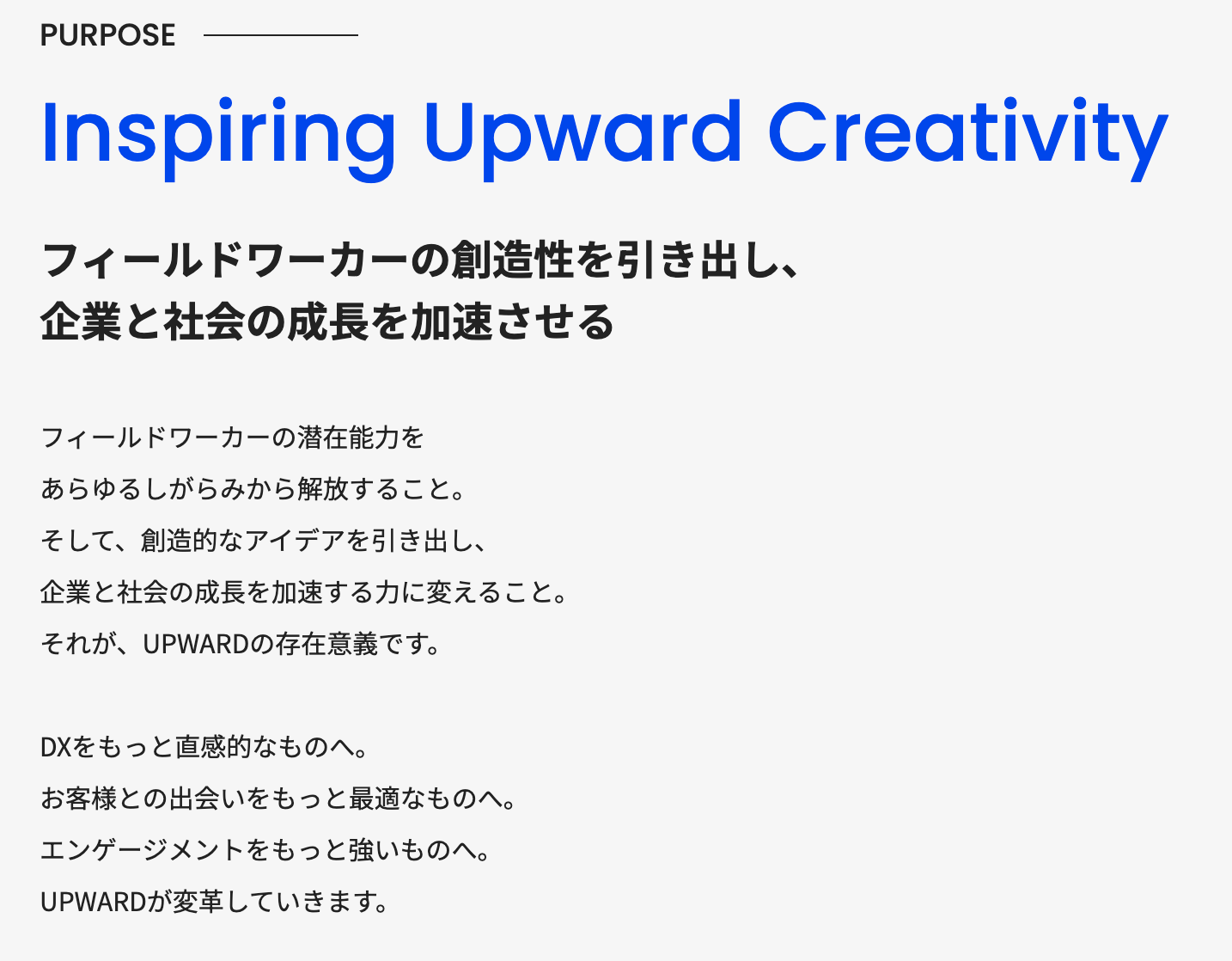 PURPOSE

Inspiring Upward Creativity

フィールドワーカーの創造性を引き出し、
企業と社会の成長を加速させる

フィールドワーカーの潜在能力を
あらゆるしがらみから解放すること。
そして、創造的なアイデアを引き出し、
企業と社会の成長を加速する力に変えること。
それが、UPWARDの存在意義です。

DXをもっと直感的なものへ。
お客様との出会いをもっと最適なものへ。
エンゲージメントをもっと強いものへ。
UPWARDが変革していきます。